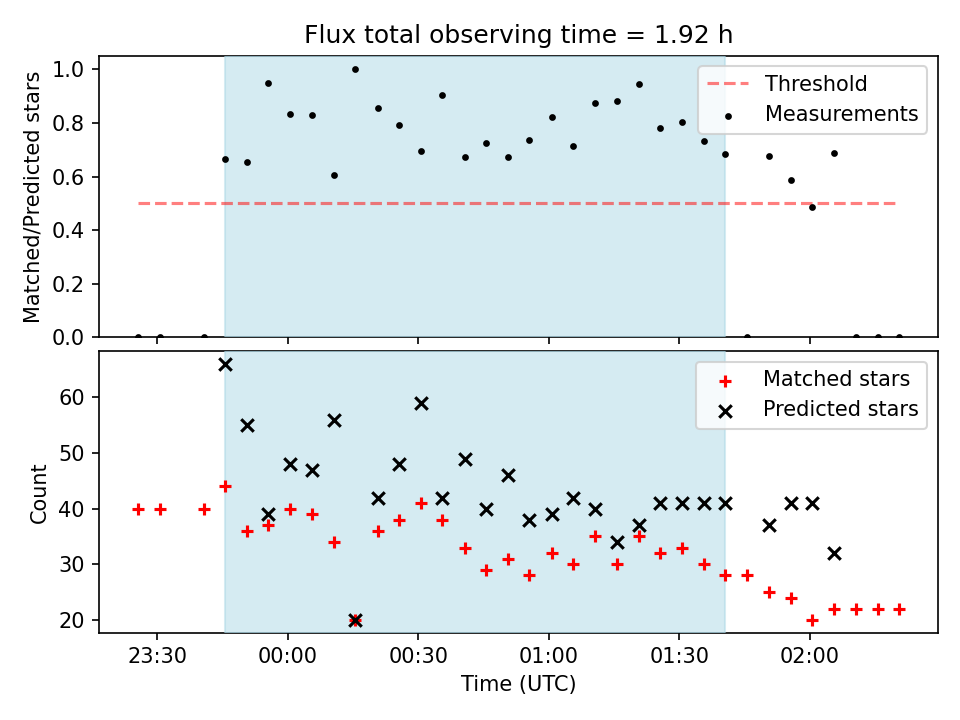 Flux total observing time = 1.92 h

Matched/Predicted stars

1.0
0.8
0.6
0.4
0.2
0.0

Threshold
Measurements

Count

60
50
40
30
20

Matched stars
Predicted stars

23:30
00:00
00:30
01:00
01:30
02:00

Time (UTC)